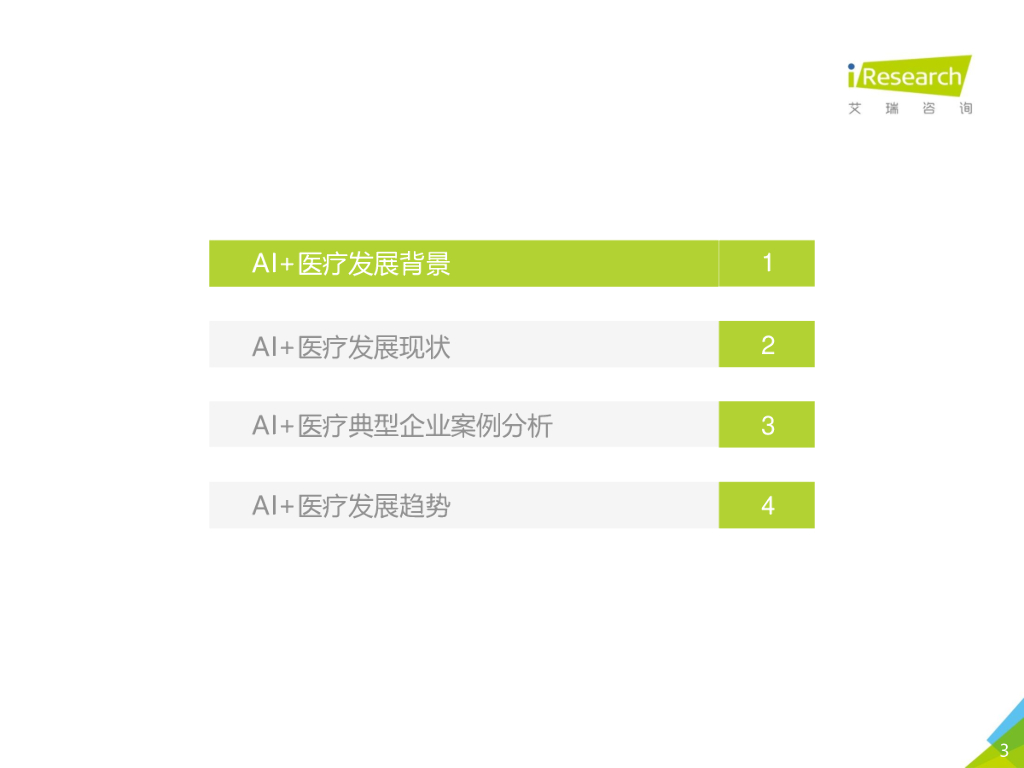 iResearch
艾瑞咨询

AI+医疗发展背景 1

AI+医疗发展现状 2

AI+医疗典型企业案例分析 3

AI+医疗发展趋势 4

3